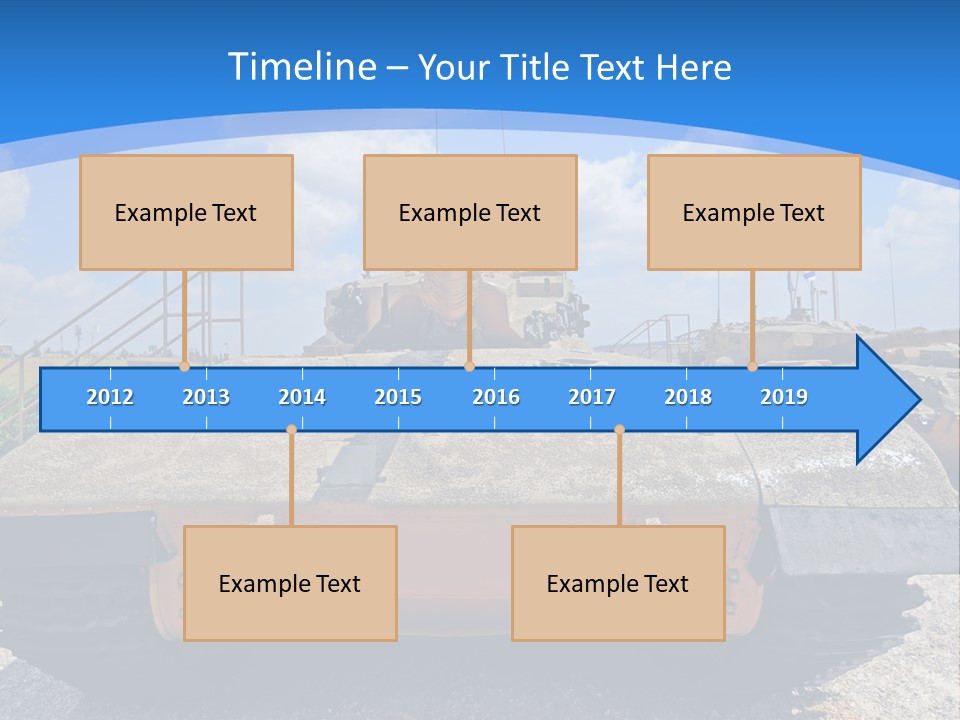 Timeline – Your Title Text Here

Example Text

Example Text

Example Text

2012 2013 2014 2015 2016 2017 2018 2019

Example Text

Example Text